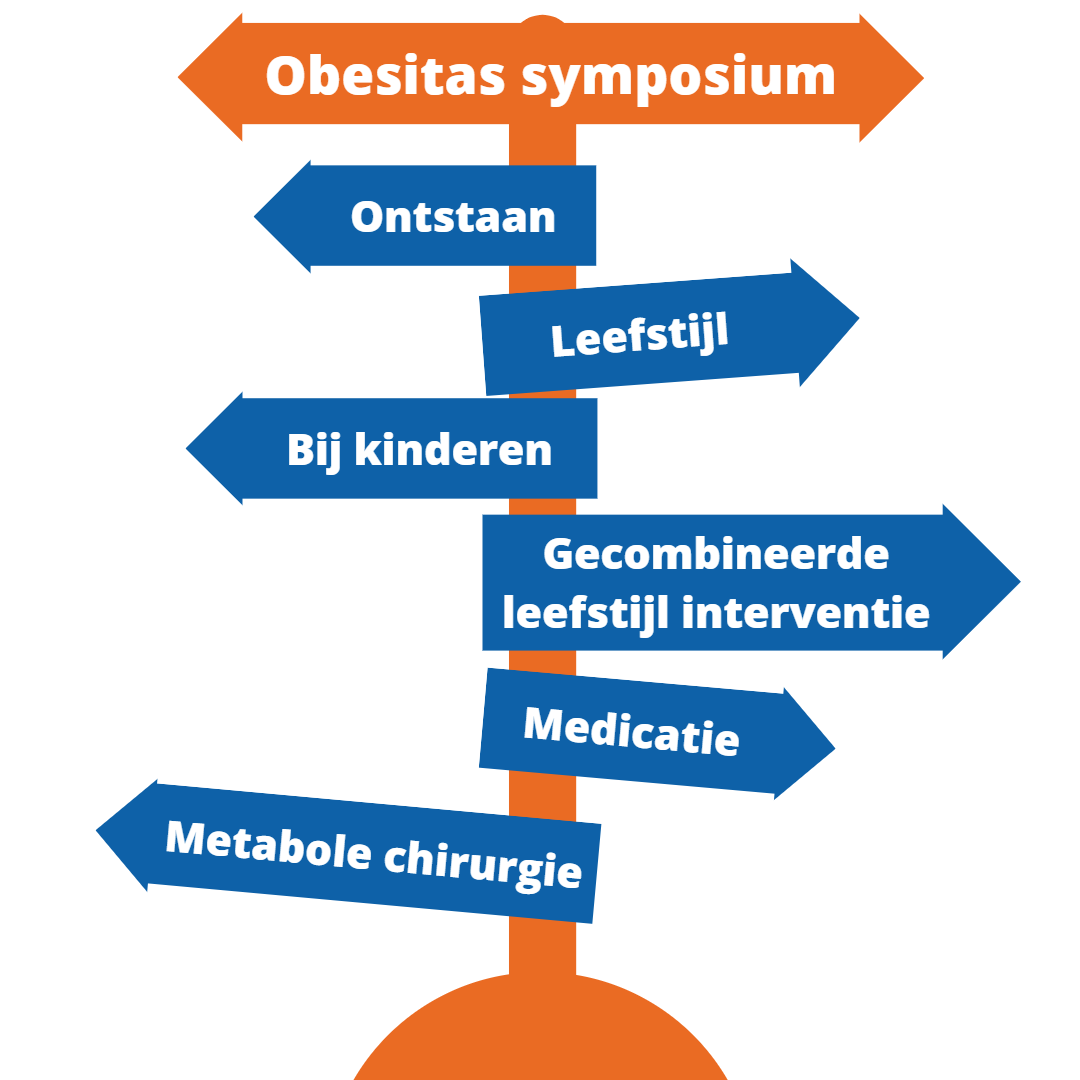 Obesitas symposium

Ontstaan

Leefstijl

Bij kinderen

Gecombineerde leefstijl interventie

Medicatie

Metabole chirurgie